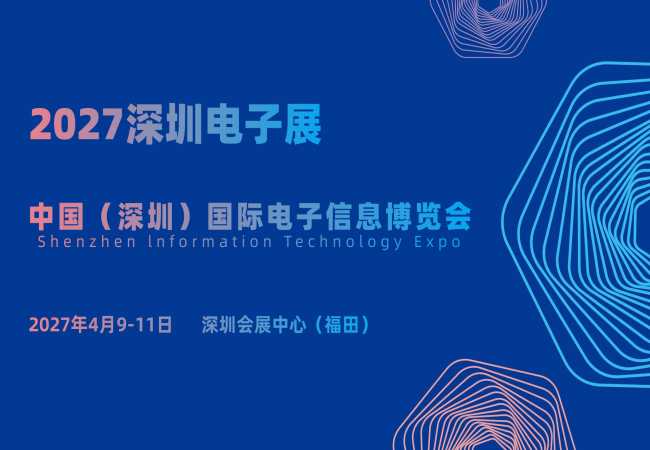 2027深圳电子展

中国（深圳）国际电子信息博览会
Shenzhen Information Technology Expo

2027年4月9-11日 深圳会展中心（福田）